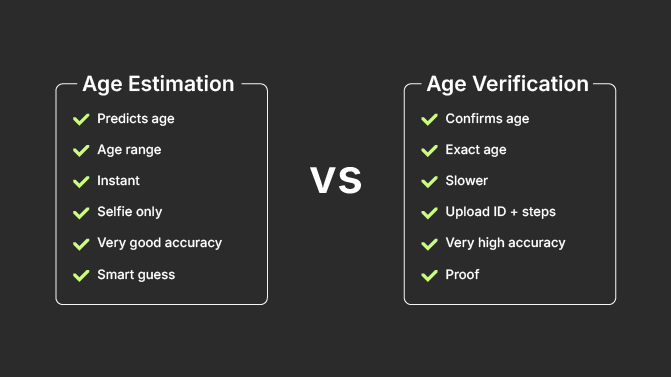 Age Estimation

Predicts age

Age range

Instant

Selfie only

Very good accuracy

Smart guess

VS

Age Verification

Confirms age

Exact age

Slower

Upload ID + steps

Very high accuracy

Proof